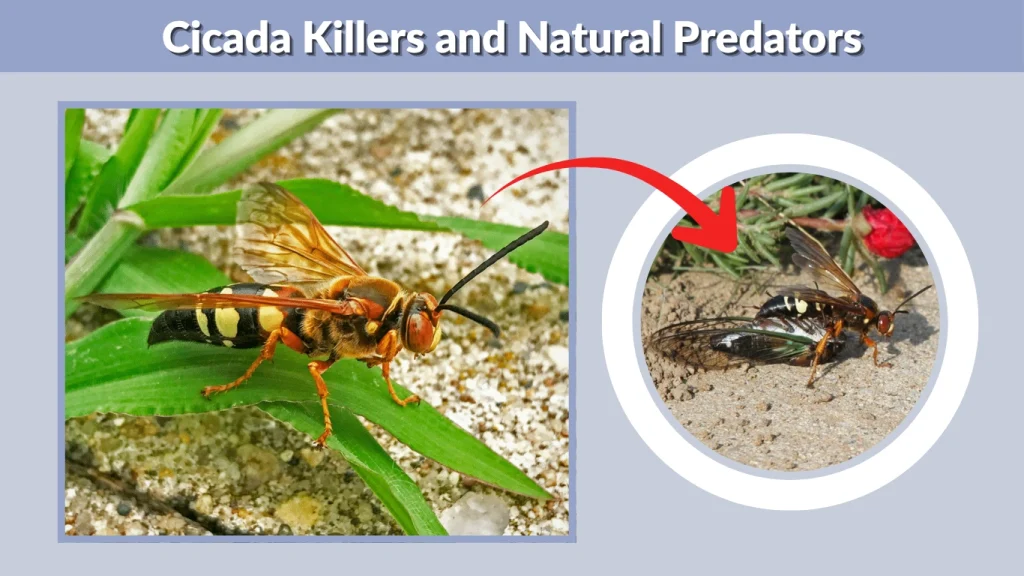 Cicada Killers and Natural Predators